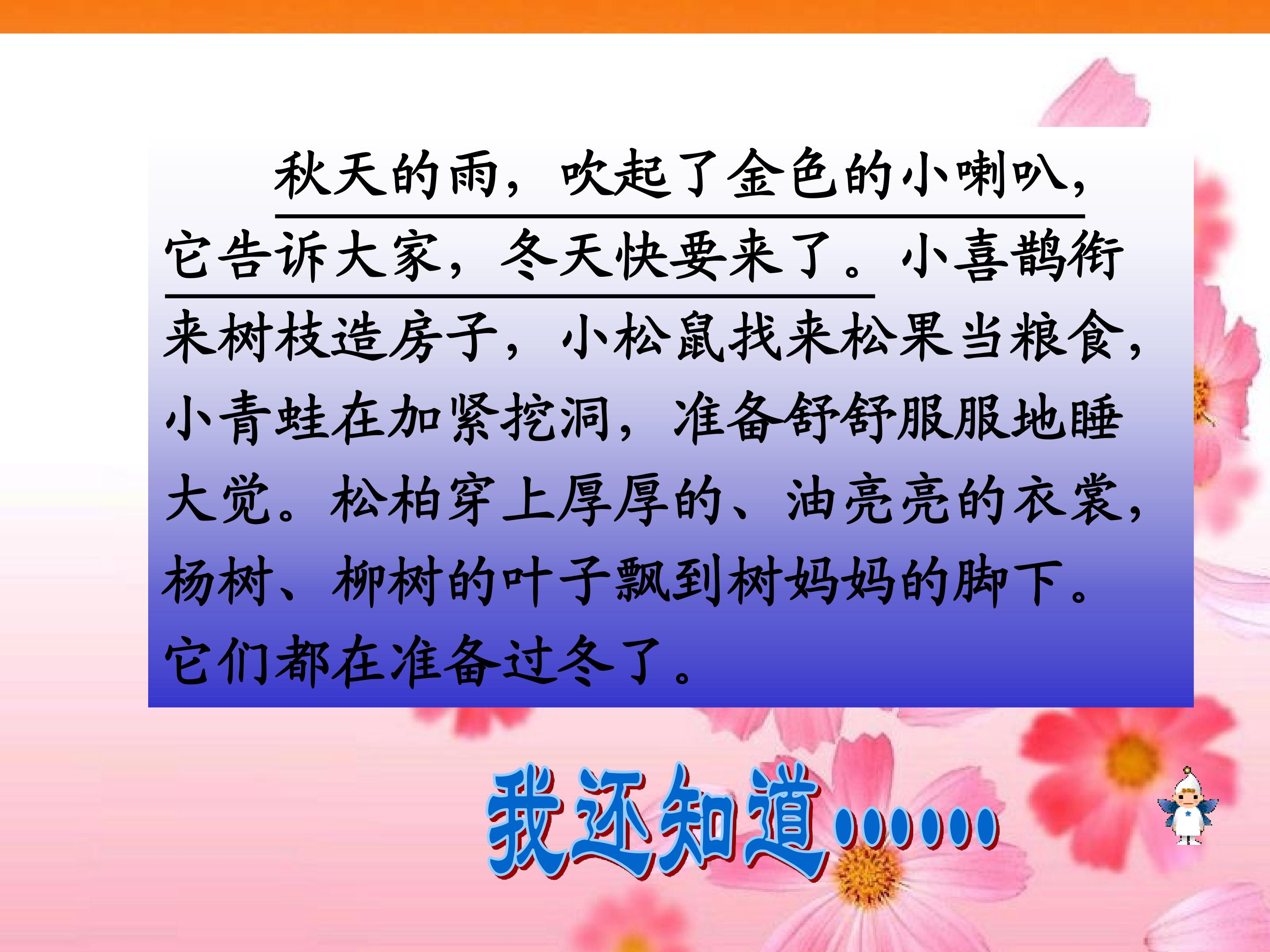 秋天的雨，吹起了金色的小喇叭，它告诉大家，冬天快要来了。小喜鹊衔来树枝造房子，小松鼠找来松果当粮食，小青蛙在加紧挖洞，准备舒舒服服地睡大觉。松柏穿上厚厚的、油亮亮的衣裳，杨树、柳树的叶子飘到树妈妈的脚下。它们都在准备过冬了。

我还知道……